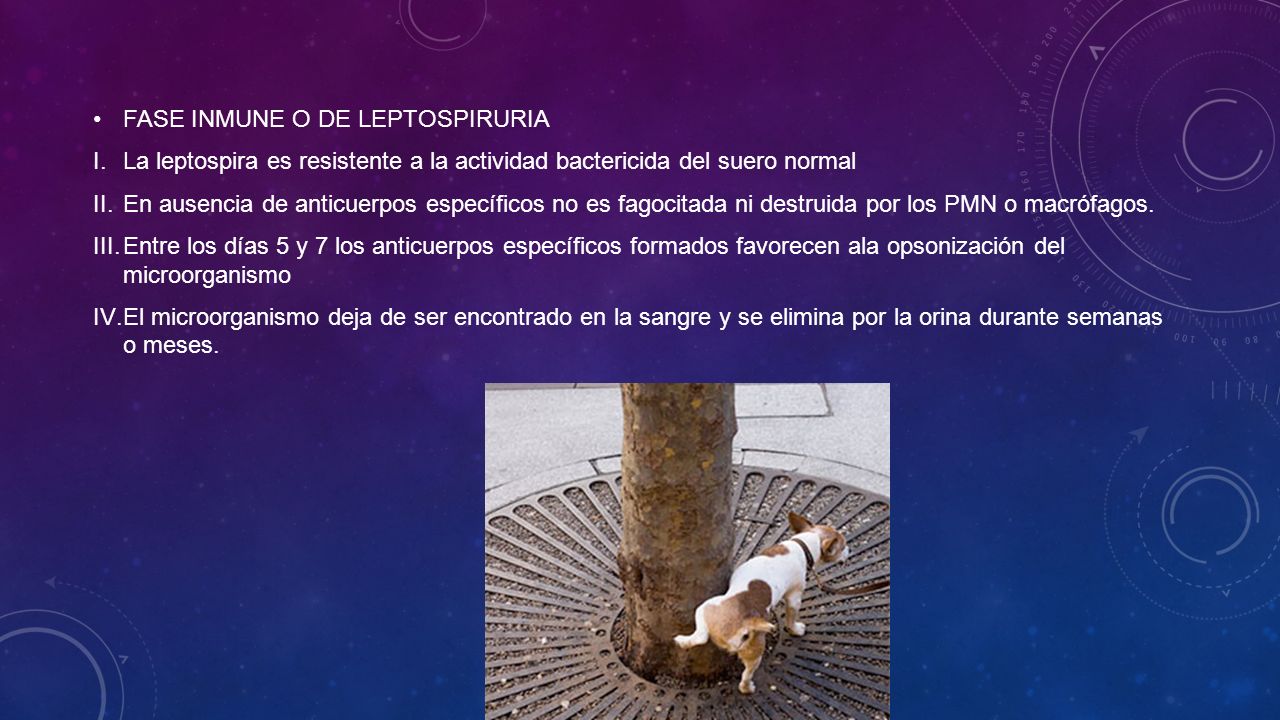 • FASE INMUNE O DE LEPTOSPIRURIA

I. La leptospira es resistente a la actividad bactericida del suero normal

II. En ausencia de anticuerpos específicos no es fagocitada ni destruida por los PMN o macrófagos.

III. Entre los días 5 y 7 los anticuerpos específicos formados favorecen ala opsonización del microorganismo

IV. El microorganismo deja de ser encontrado en la sangre y se elimina por la orina durante semanas o meses.